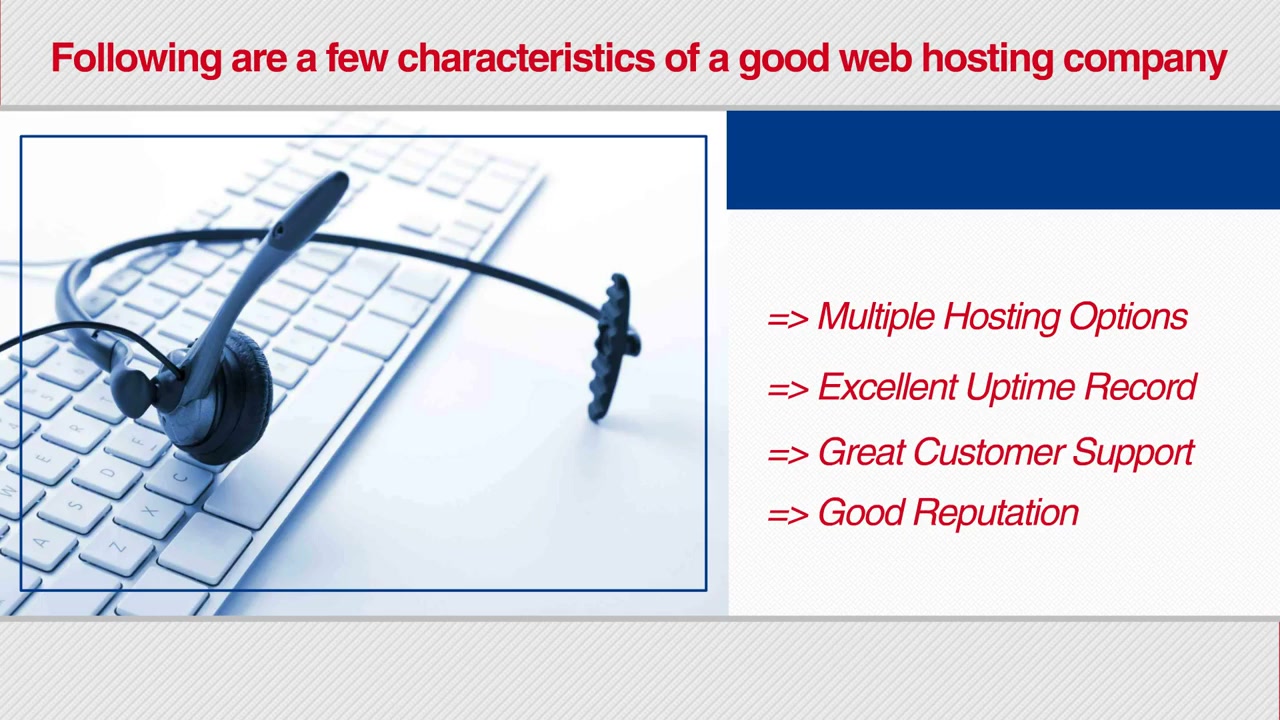 Following are a few characteristics of a good web hosting company

=> Multiple Hosting Options

=> Excellent Uptime Record

=> Great Customer Support

=> Good Reputation